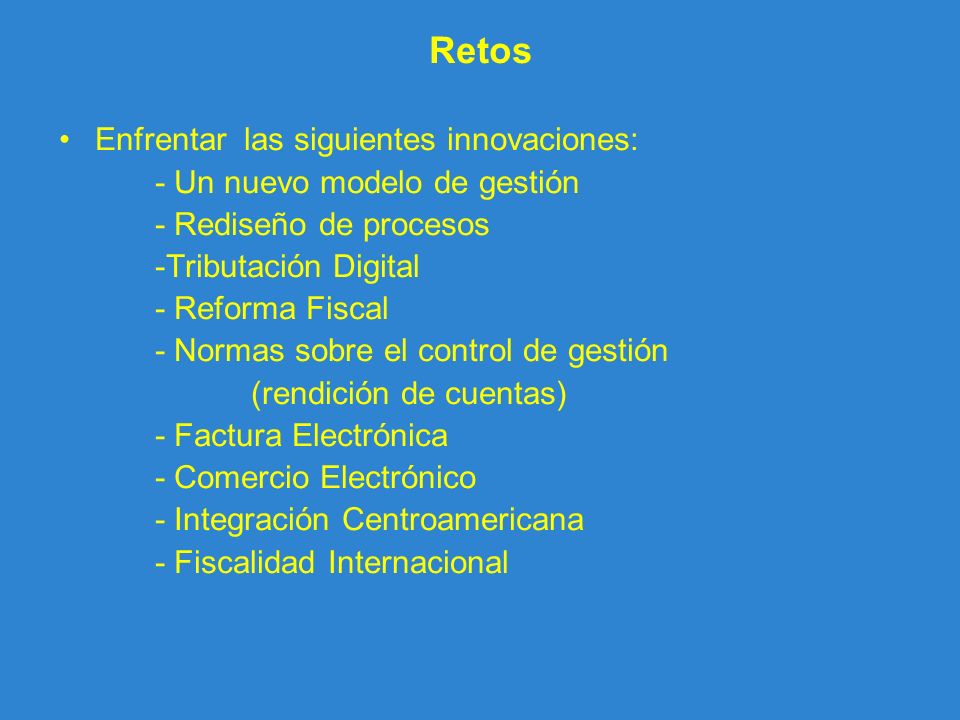 Retos

• Enfrentar las siguientes innovaciones:

- Un nuevo modelo de gestión
- Rediseño de procesos
-Tributación Digital
- Reforma Fiscal
- Normas sobre el control de gestión
(rendición de cuentas)
- Factura Electrónica
- Comercio Electrónico
- Integración Centroamericana
- Fiscalidad Internacional